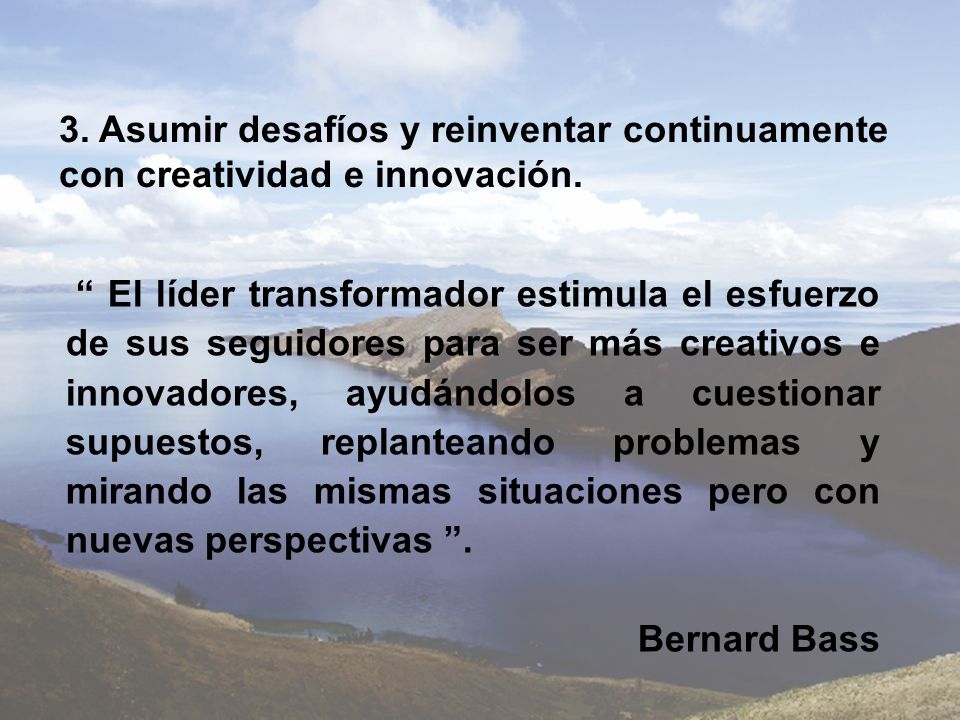 3. Asumir desafíos y reinventar continuamente con creatividad e innovación.

“ El líder transformador estimula el esfuerzo de sus seguidores para ser más creativos e innovadores, ayudándolos a cuestionar supuestos, replanteando problemas y mirando las mismas situaciones pero con nuevas perspectivas ”.

Bernard Bass